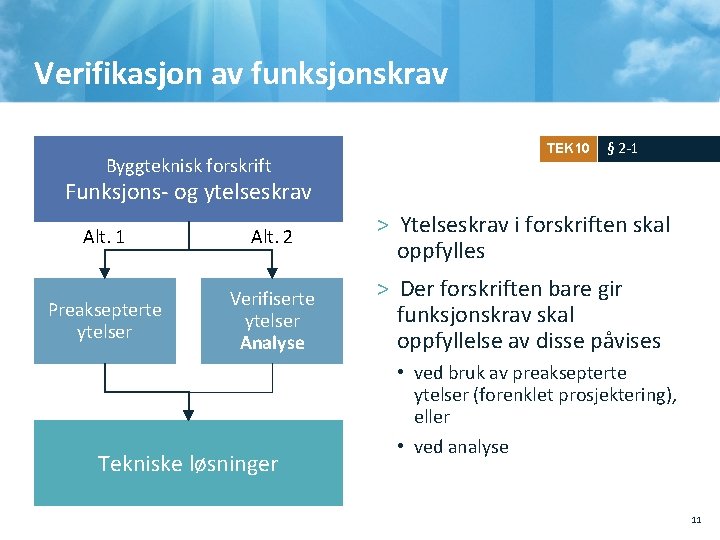 Verifikasjon av funksjonskrav

Byggteknisk forskrift
Funksjons- og ytelseskrav

Alt. 1

Alt. 2

Preaksepterte ytelser

Verifiserte ytelser
Analyse

Tekniske løsninger

TEK10 § 2-1

> Ytelseskrav i forskriften skal oppfylles

> Der forskriften bare gir funksjonskrav skal oppfyllelse av disse påvises

• ved bruk av preaksepterte ytelser (forenklet prosjektering), eller

• ved analyse

11